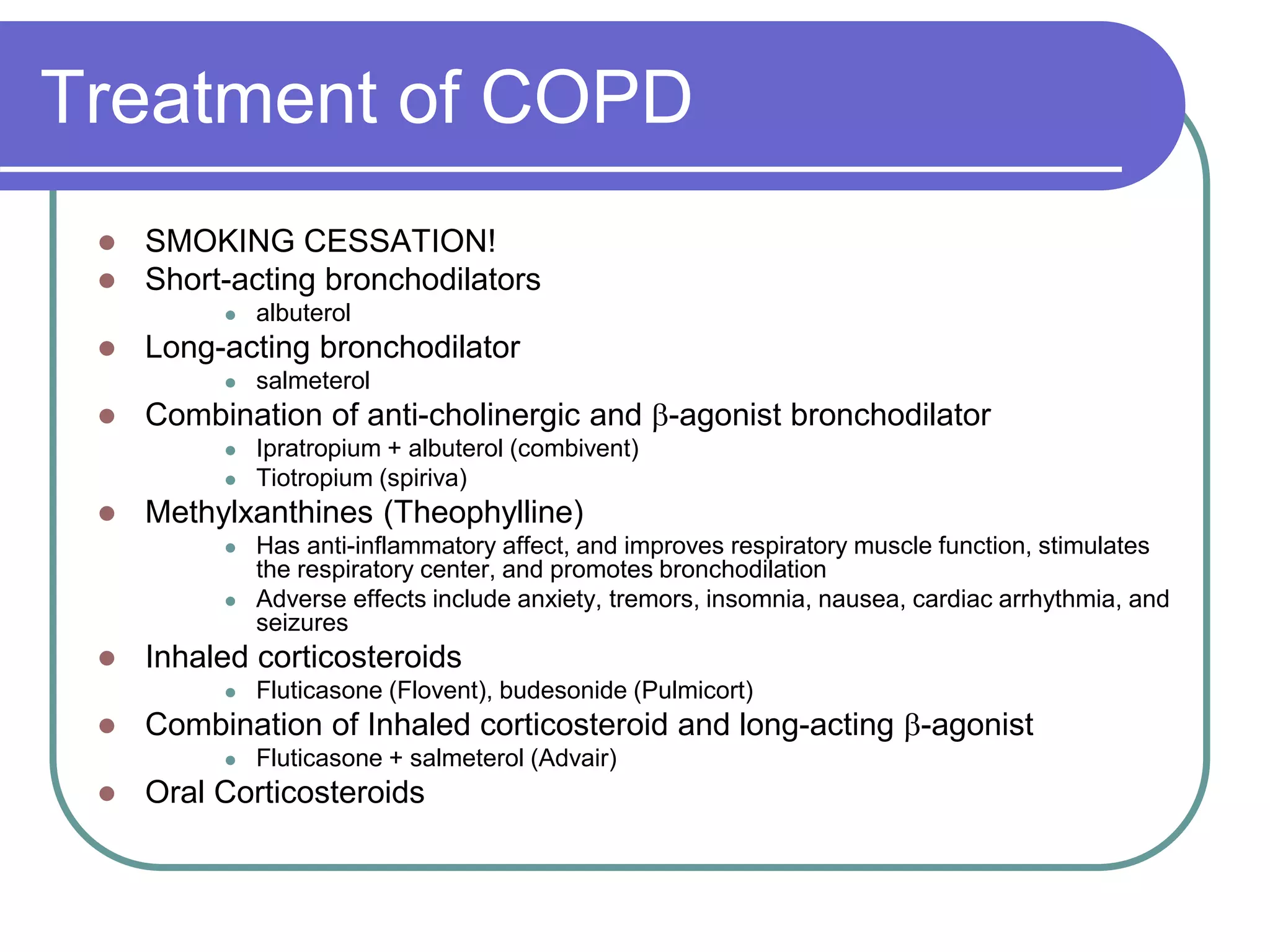 Treatment of COPD

- SMOKING CESSATION!
- Short-acting bronchodilators
  - albuterol
- Long-acting bronchodilator
  - salmeterol
- Combination of anti-cholinergic and β-agonist bronchodilator
  - Ipratropium + albuterol (combivent)
  - Tiotropium (spiriva)
- Methylxanthines (Theophylline)
  - Has anti-inflammatory affect, and improves respiratory muscle function, stimulates the respiratory center, and promotes bronchodilation
  - Adverse effects include anxiety, tremors, insomnia, nausea, cardiac arrhythmia, and seizures
- Inhaled corticosteroids
  - Fluticasone (Flovent), budesonide (Pulmicort)
- Combination of Inhaled corticosteroid and long-acting β-agonist
  - Fluticasone + salmeterol (Advair)
- Oral Corticosteroids